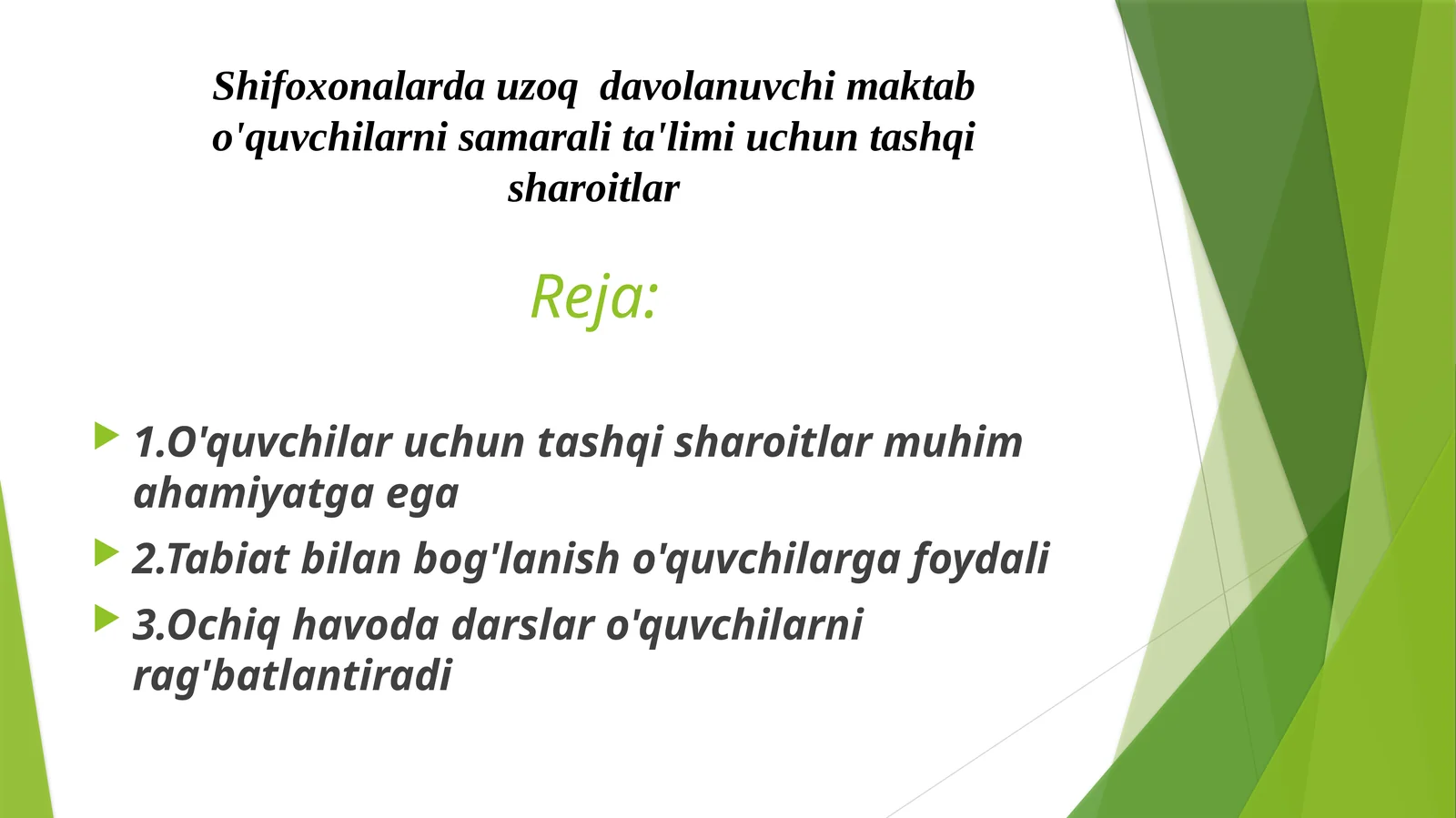 Shifoxonalarda uzoq davolanuvchi maktab o'quvchilarni samarali ta'limi uchun tashqi sharoitlar

Reja:

1.O'quvchilar uchun tashqi sharoitlar muhim ahamiyatga ega

2.Tabiat bilan bog'lanish o'quvchilarga foydali

3.Ochiq havoda darslar o'quvchilarni rag'batlantiradi